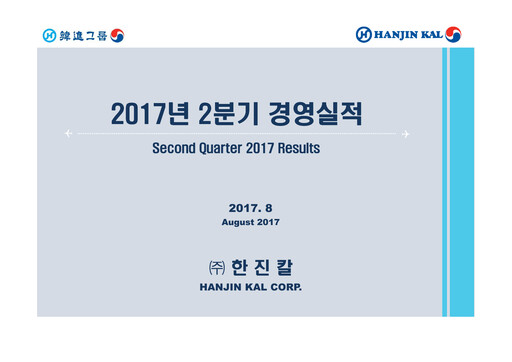 韓進그룹

HANJIN KAL

2017년 2분기 경영실적

Second Quarter 2017 Results

2017. 8
August 2017

㈜ 한 진 칼
HANJIN KAL CORP.